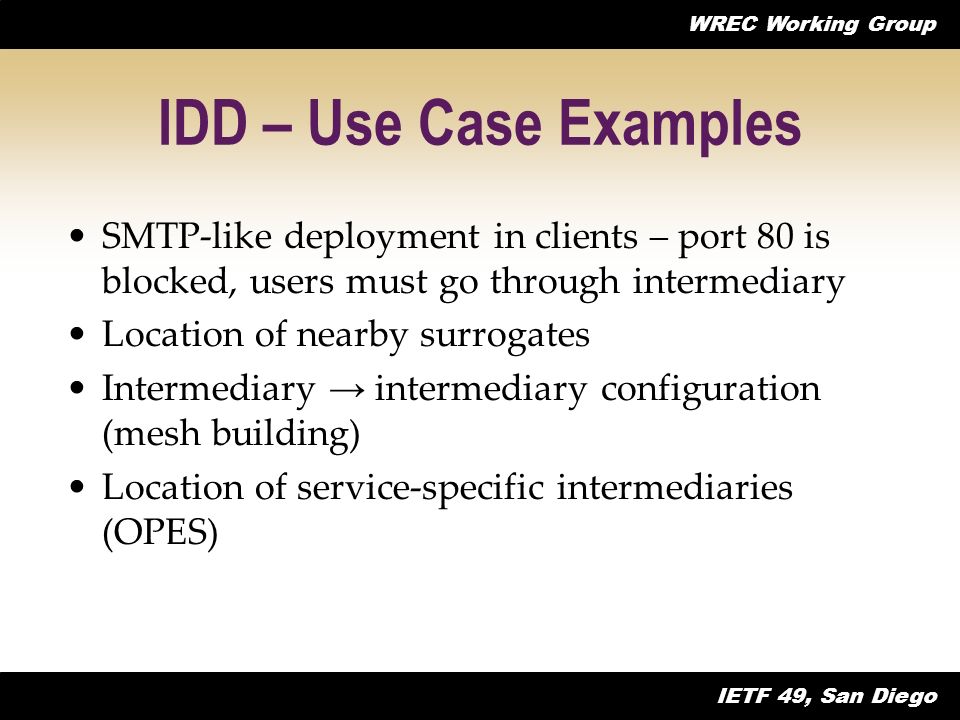 WREC Working Group

IDD – Use Case Examples

• SMTP-like deployment in clients – port 80 is blocked, users must go through intermediary
• Location of nearby surrogates
• Intermediary → intermediary configuration (mesh building)
• Location of service-specific intermediaries (OPES)

IETF 49, San Diego